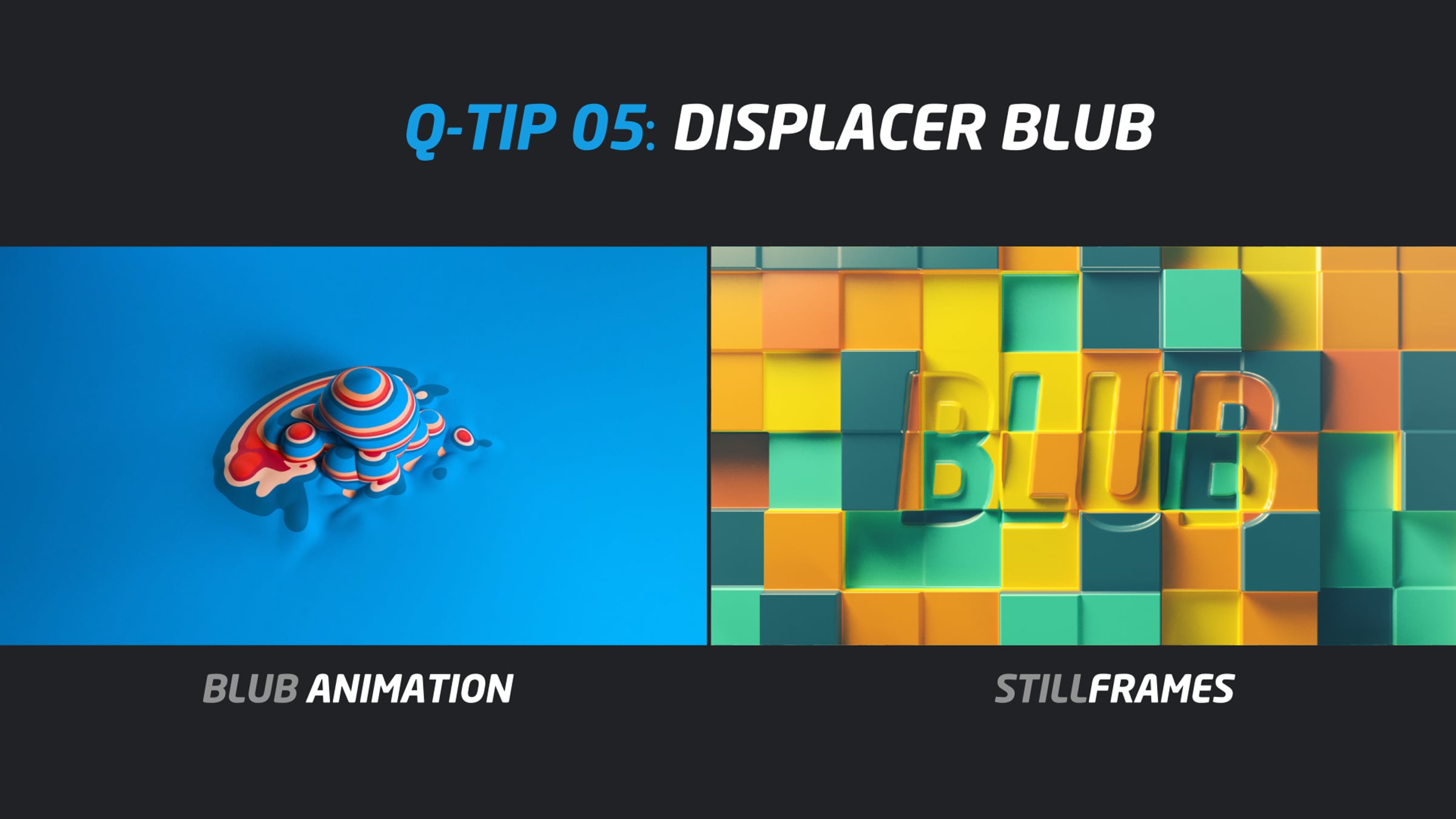 Q-TIP 05: DISPLACER BLUB

BLUB

BLUB ANIMATION

STILLFRAMES